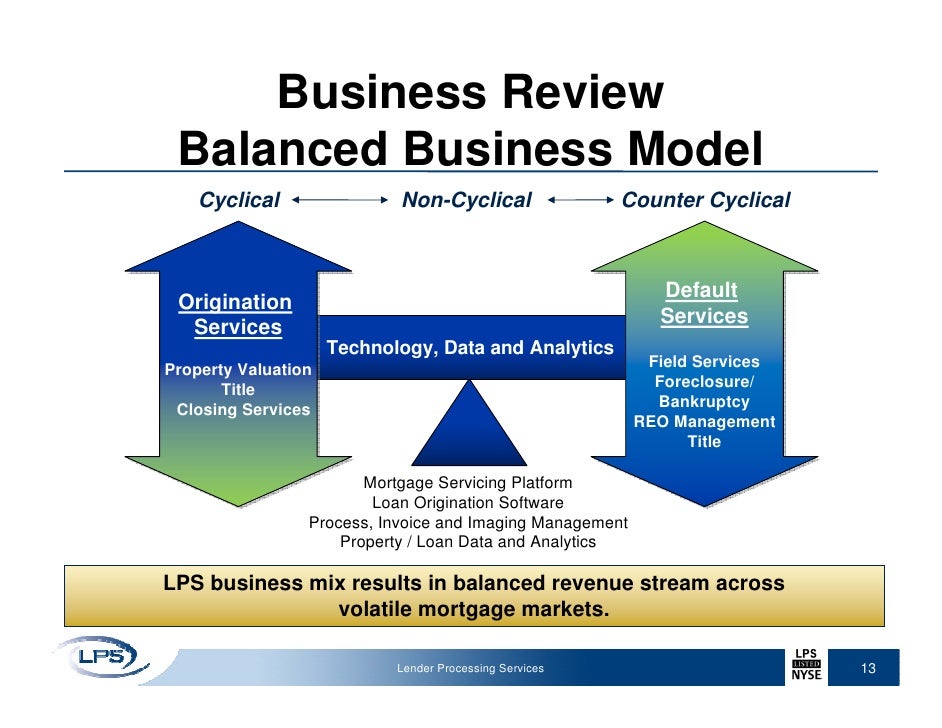 Business Review
Balanced Business Model

Cyclical Non-Cyclical Counter Cyclical

Origination Services

Property Valuation
Title
Closing Services

Technology, Data and Analytics

Default Services

Field Services
Foreclosure/ Bankruptcy
REO Management
Title

Mortgage Servicing Platform
Loan Origination Software
Process, Invoice and Imaging Management
Property / Loan Data and Analytics

LPS business mix results in balanced revenue stream across volatile mortgage markets.

LPS

Lender Processing Services

LPS LISTED NYSE

13